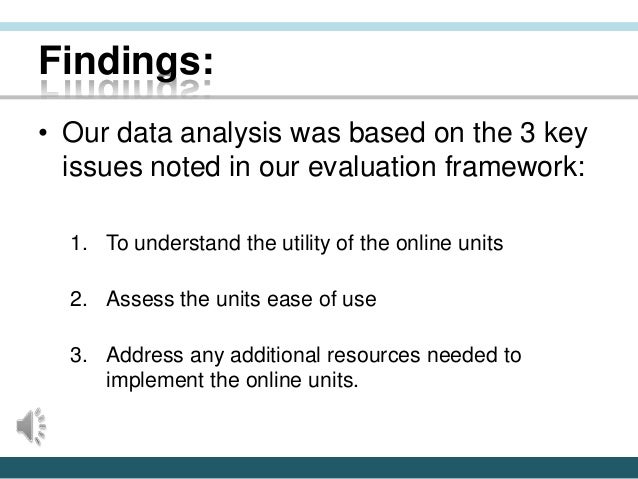 Findings:

• Our data analysis was based on the 3 key issues noted in our evaluation framework:

1. To understand the utility of the online units

2. Assess the units ease of use

3. Address any additional resources needed to implement the online units.